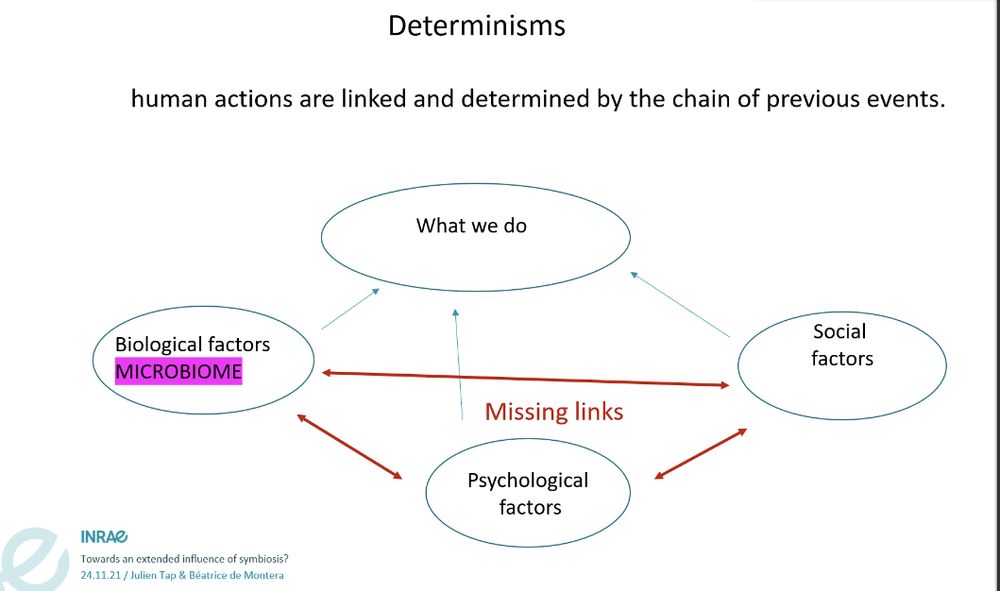 Determinisms

human actions are linked and determined by the chain of previous events.

What we do

Biological factors
MICROBIOME

Social factors

Missing links

Psychological factors

INRAE
Towards an extended influence of symbiosis?
24.11.21 / Julien Tap & Béatrice de Montera